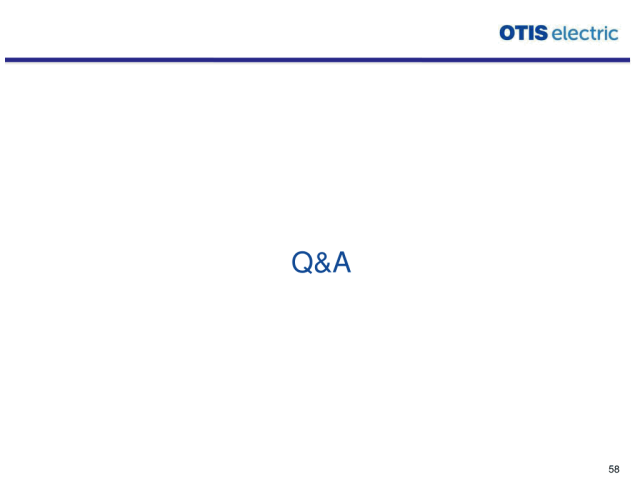 OTIS electric

Q&A

58